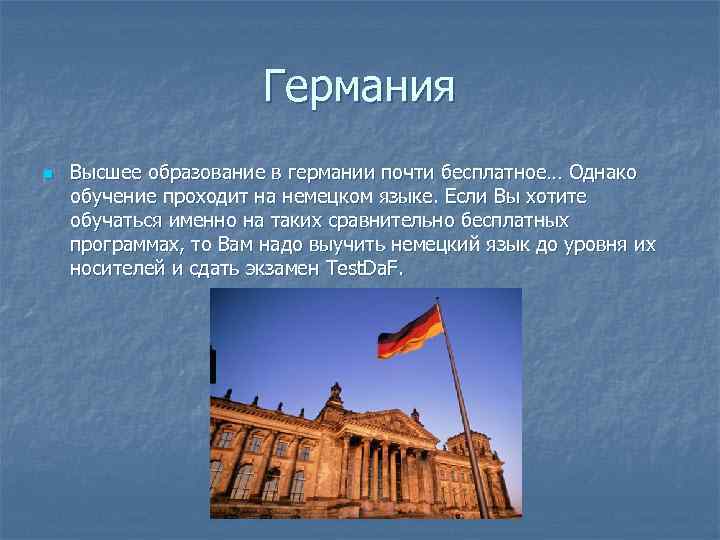 Германия

Высшее образование в германии почти бесплатное… Однако обучение проходит на немецком языке. Если Вы хотите обучаться именно на таких сравнительно бесплатных программах, то Вам надо выучить немецкий язык до уровня их носителей и сдать экзамен TestDaF.